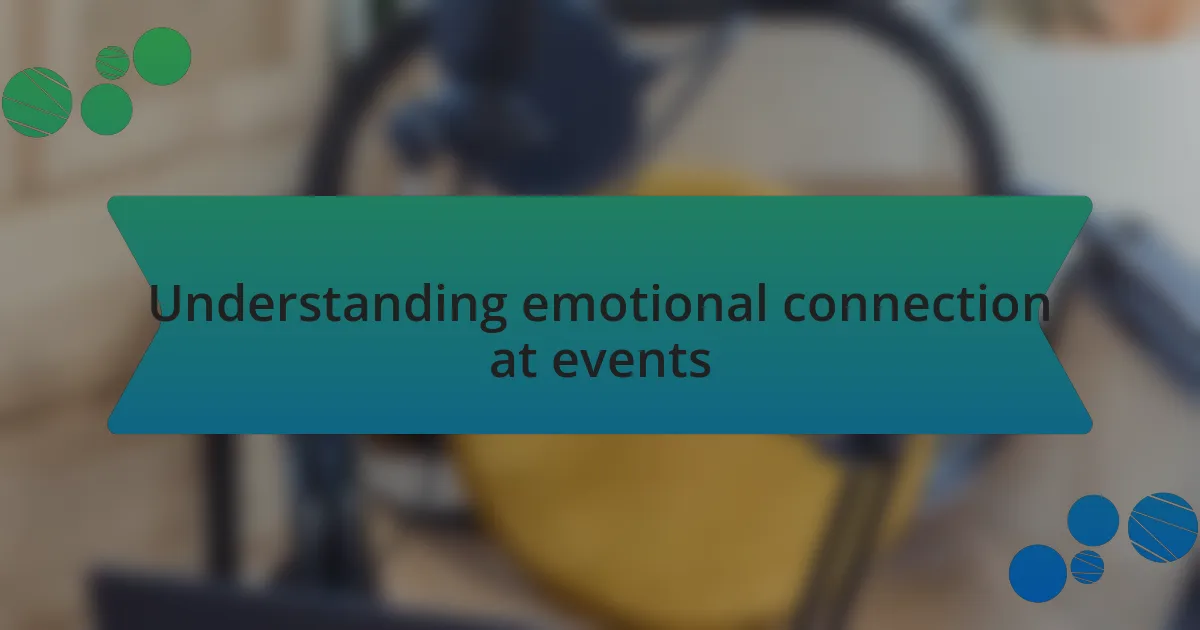 Understanding emotional connection at events